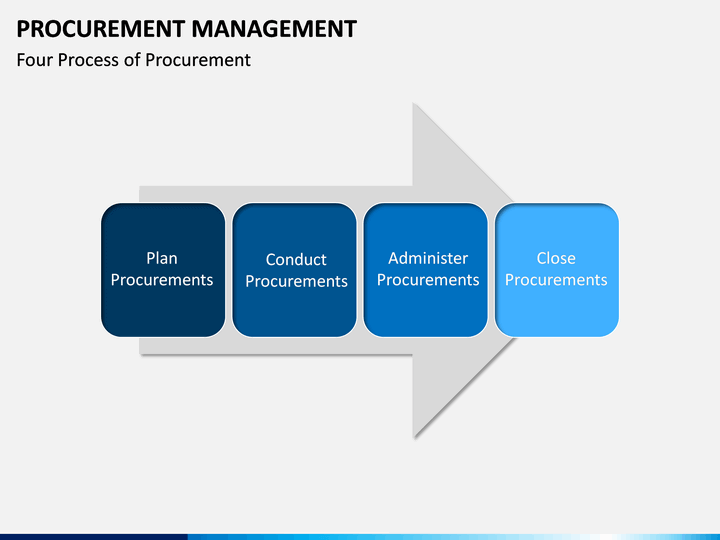 PROCUREMENT MANAGEMENT
Four Process of Procurement

Plan Procurements

Conduct Procurements

Administer Procurements

Close Procurements